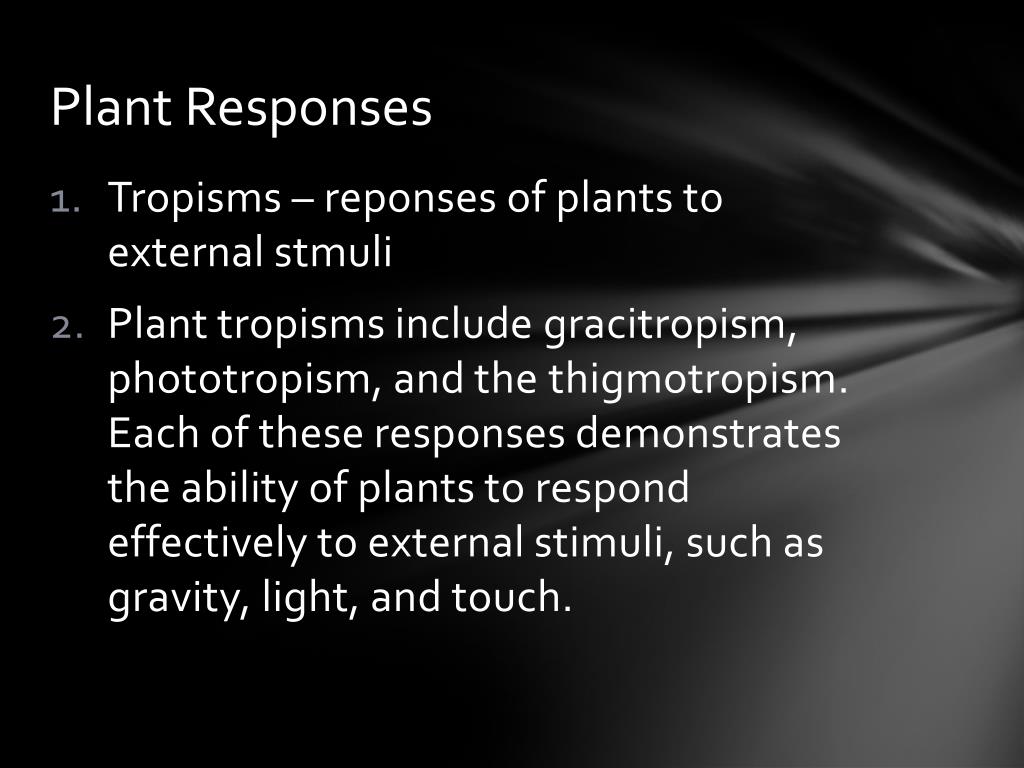 Plant Responses

1. Tropisms – reponses of plants to external stmuli

2. Plant tropisms include gracitropism, phototropism, and the thigmotropism. Each of these responses demonstrates the ability of plants to respond effectively to external stimuli, such as gravity, light, and touch.